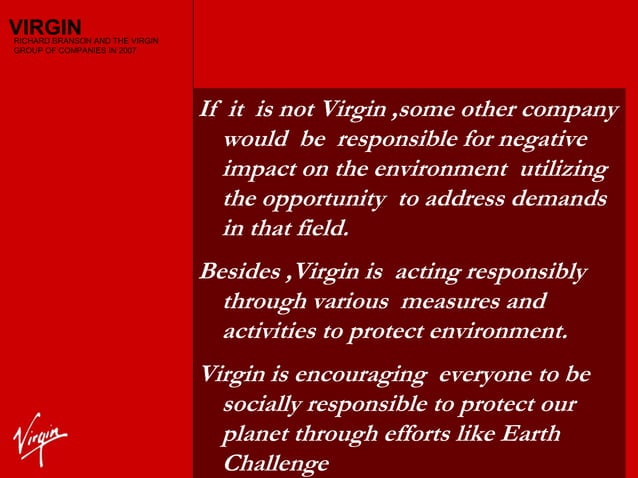 VIRGIN
RICHARD BRANSON AND THE VIRGIN GROUP OF COMPANIES IN 2007

If it is not Virgin ,some other company would be responsible for negative impact on the environment utilizing the opportunity to address demands in that field.

Besides ,Virgin is acting responsibly through various measures and activities to protect environment.

Virgin is encouraging everyone to be socially responsible to protect our planet through efforts like Earth Challenge

Virgin